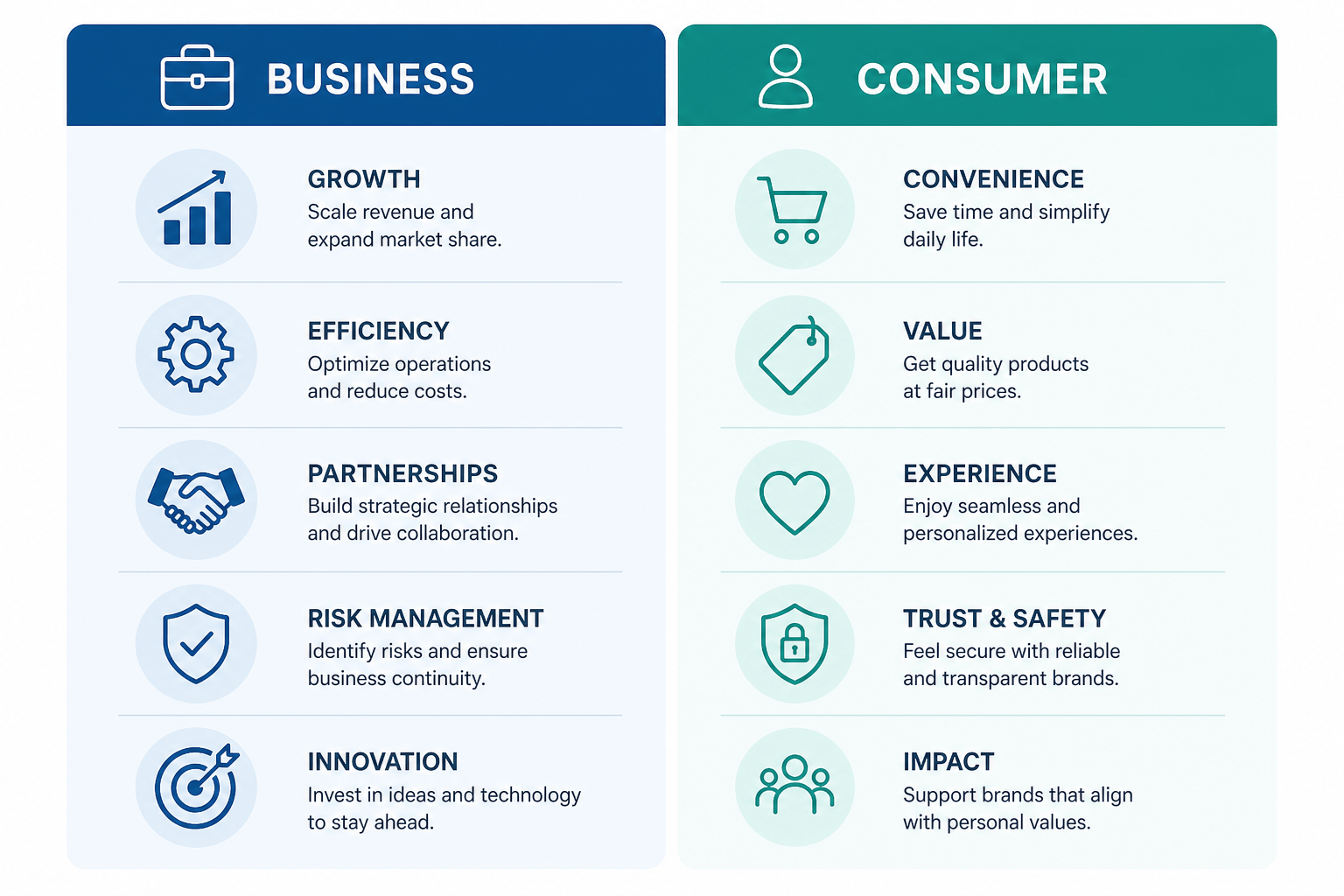 BUSINESS

GROWTH
Scale revenue and expand market share.

EFFICIENCY
Optimize operations and reduce costs.

PARTNERSHIPS
Build strategic relationships and drive collaboration.

RISK MANAGEMENT
Identify risks and ensure business continuity.

INNOVATION
Invest in ideas and technology to stay ahead.

CONSUMER

CONVENIENCE
Save time and simplify daily life.

VALUE
Get quality products at fair prices.

EXPERIENCE
Enjoy seamless and personalized experiences.

TRUST & SAFETY
Feel secure with reliable and transparent brands.

IMPACT
Support brands that align with personal values.